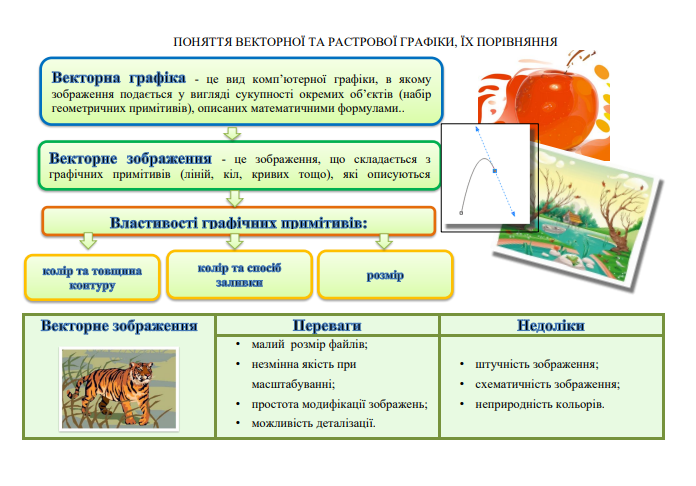 ПОНЯТТЯ ВЕКТОРНОЇ ТА РАСТРОВОЇ ГРАФІКИ, ЇХ ПОРІВНЯННЯ

Векторна графіка - це вид комп'ютерної графіки, в якому зображення подається у вигляді сукупності окремих об'єктів (набір геометричних примітивів), описаних математичними формулами..

Векторне зображення - це зображення, що складається з графічних примітивів (ліній, кіл, кривих тощо), які описуються

Властивості графічних примітивів:

колір та товщина контуру

колір та спосіб заливки

розмір

| Векторне зображення | Переваги | Недоліки |
|---|---|---|
| | • малий розмір файлів; • незмінна якість при масштабуванні; • простота модифікації зображень; • можливість деталізації. | • штучність зображення; • схематичність зображення; • неприродність кольорів. |